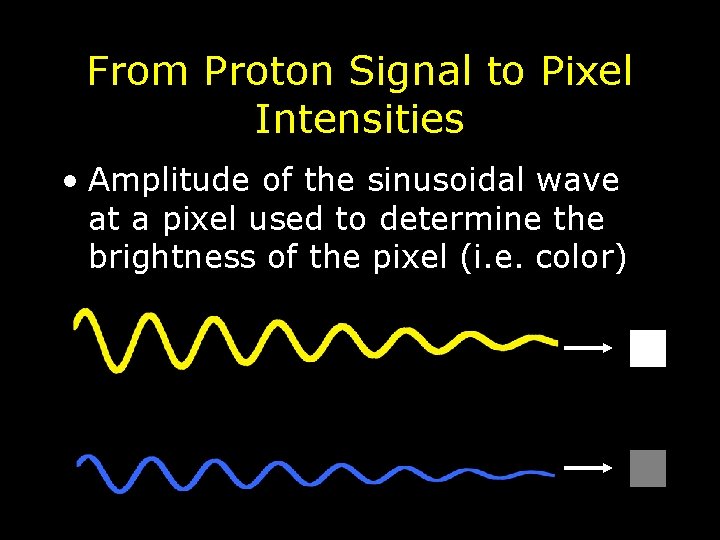 From Proton Signal to Pixel Intensities

• Amplitude of the sinusoidal wave at a pixel used to determine the brightness of the pixel (i.e. color)